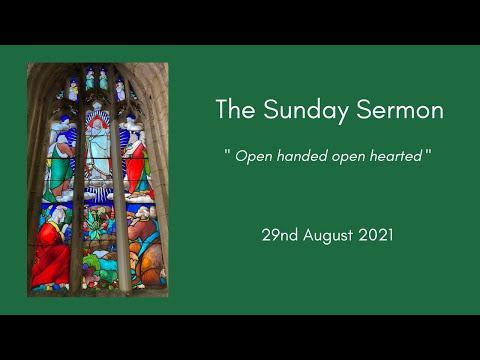 The Sunday Sermon

" Open handed open hearted "

29nd August 2021